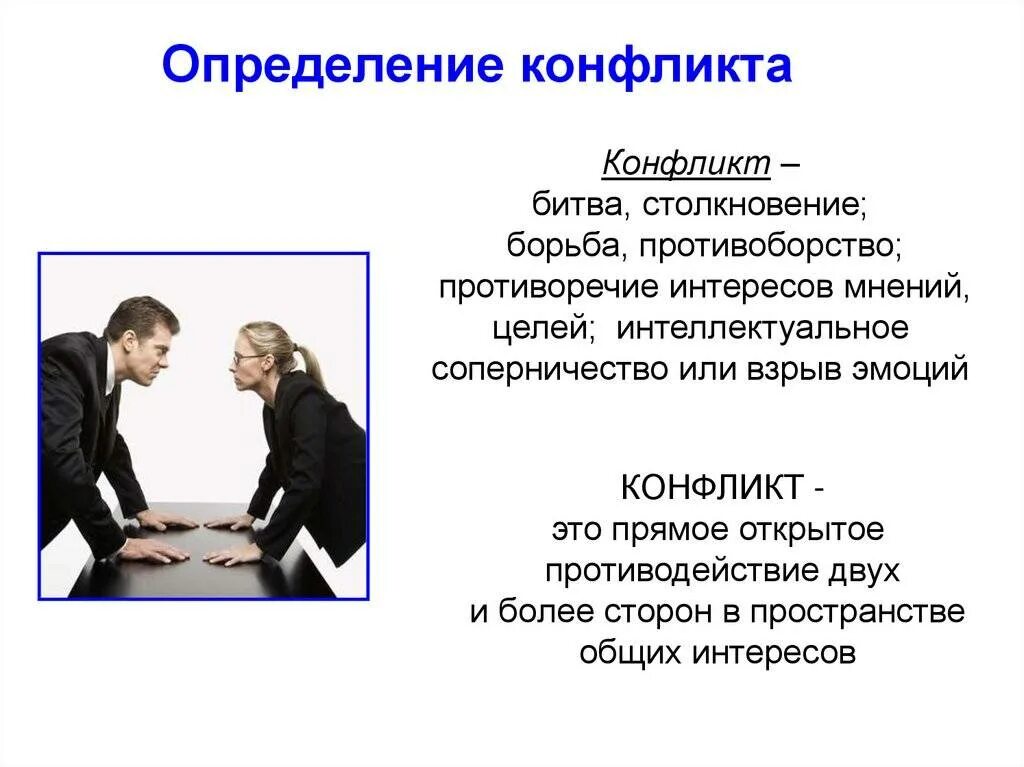 Определение конфликта

Конфликт – битва, столкновение; борьба, противоборство; противоречие интересов мнений, целей; интеллектуальное соперничество или взрыв эмоций

КОНФЛИКТ - это прямое открытое противодействие двух и более сторон в пространстве общих интересов